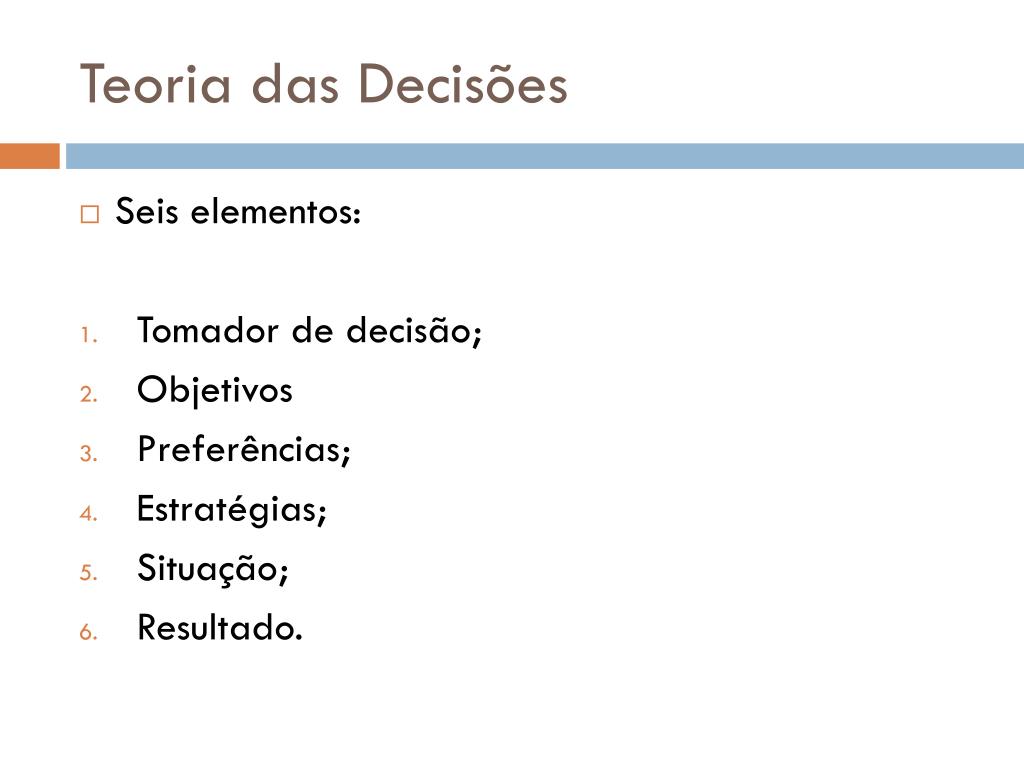 Teoria das Decisões

Seis elementos:

1. Tomador de decisão;
2. Objetivos
3. Preferências;
4. Estratégias;
5. Situação;
6. Resultado.